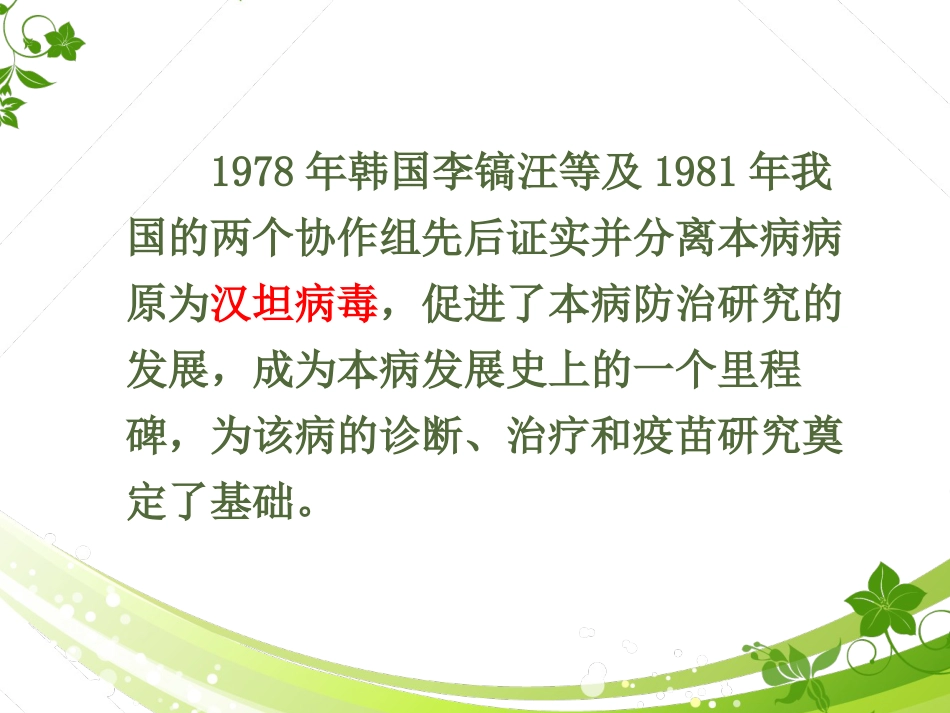 1978年韩国李镐汪等及1981年我国的两个协作组先后证实并分离本病病原为汉坦病毒，促进了本病防治研究的发展，成为本病发展史上的一个里程碑，为该病的诊断、治疗和疫苗研究奠定了基础。